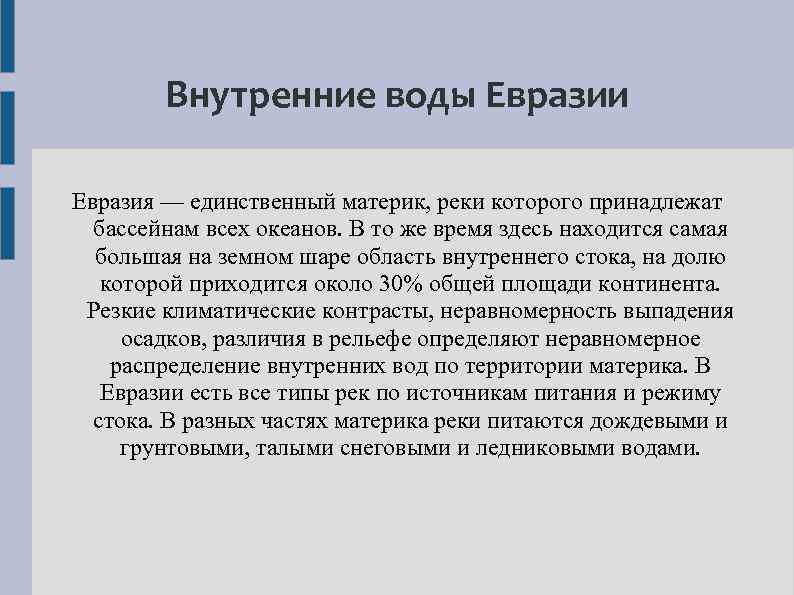 Внутренние воды Евразии

Евразия — единственный материк, реки которого принадлежат бассейнам всех океанов. В то же время здесь находится самая большая на земном шаре область внутреннего стока, на долю которой приходится около 30% общей площади континента. Резкие климатические контрасты, неравномерность выпадения осадков, различия в рельефе определяют неравномерное распределение внутренних вод по территории материка. В Евразии есть все типы рек по источникам питания и режиму стока. В разных частях материка реки питаются дождевыми и грунтовыми, талыми снеговыми и ледниковыми водами.